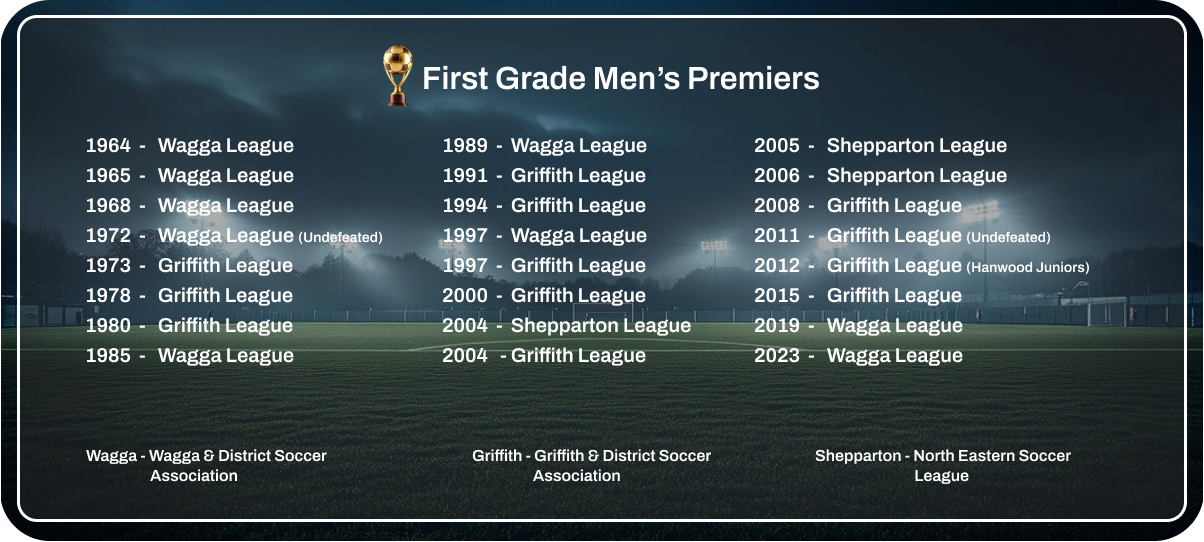 First Grade Men's Premiers

1964 - Wagga League
1965 - Wagga League
1968 - Wagga League
1972 - Wagga League (Undefeated)
1973 - Griffith League
1978 - Griffith League
1980 - Griffith League
1985 - Wagga League

1989 - Wagga League
1991 - Griffith League
1994 - Griffith League
1997 - Wagga League
1997 - Griffith League
2000 - Griffith League
2004 - Shepparton League
2004 - Griffith League

2005 - Shepparton League
2006 - Shepparton League
2008 - Griffith League
2011 - Griffith League (Undefeated)
2012 - Griffith League (Hanwood Juniors)
2015 - Griffith League
2019 - Wagga League
2023 - Wagga League

Wagga - Wagga & District Soccer Association

Griffith - Griffith & District Soccer Association

Shepparton - North Eastern Soccer League